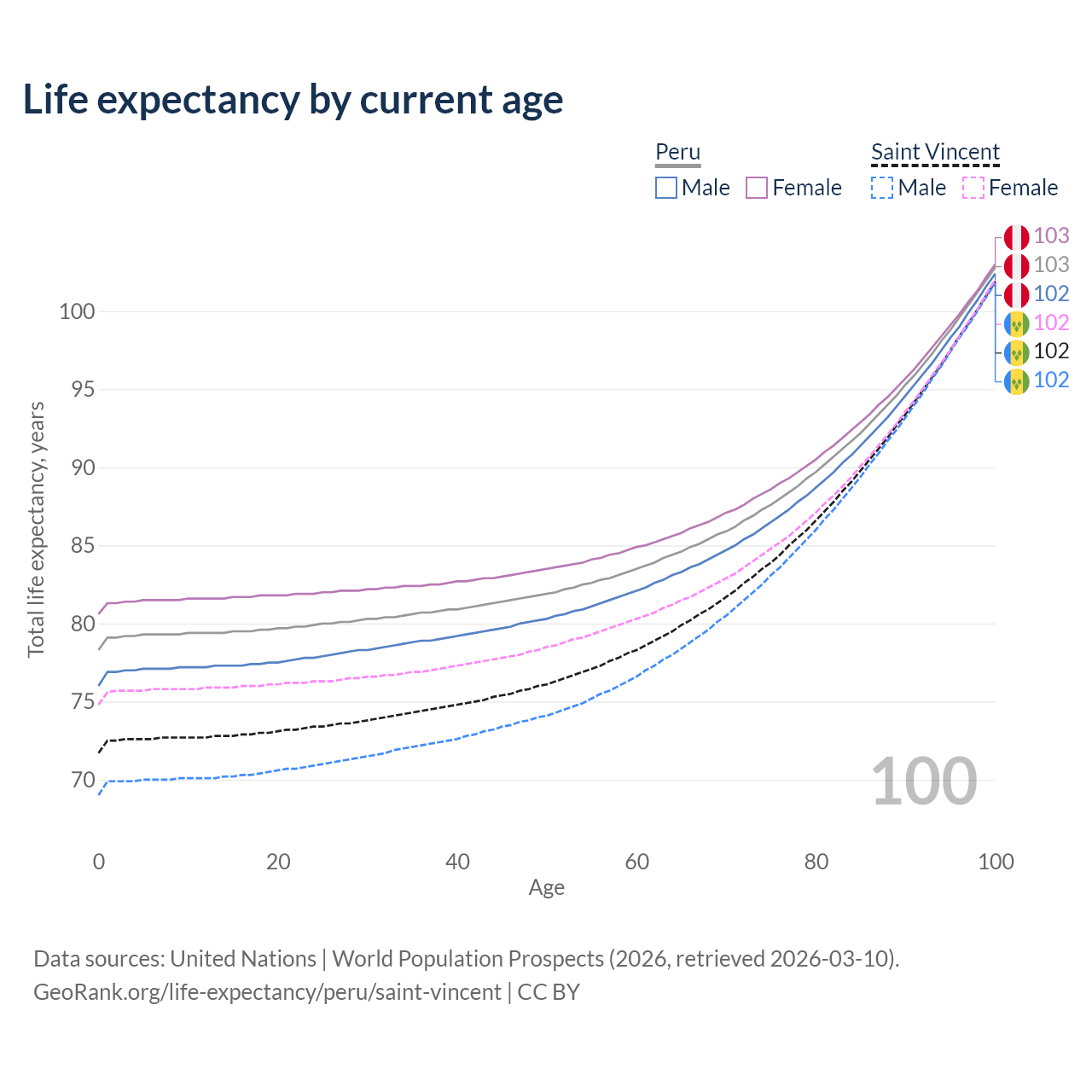 Life expectancy by current age

Peru
Male Female

Saint Vincent
Male Female

103
103
102
102
102
102

Total life expectancy, years

100
95
90
85
80
75
70

100

0
20
40
60
80
100
Age

Data sources: United Nations | World Population Prospects (2026, retrieved 2026-03-10).
GeoRank.org/life-expectancy/peru/saint-vincent | CC BY